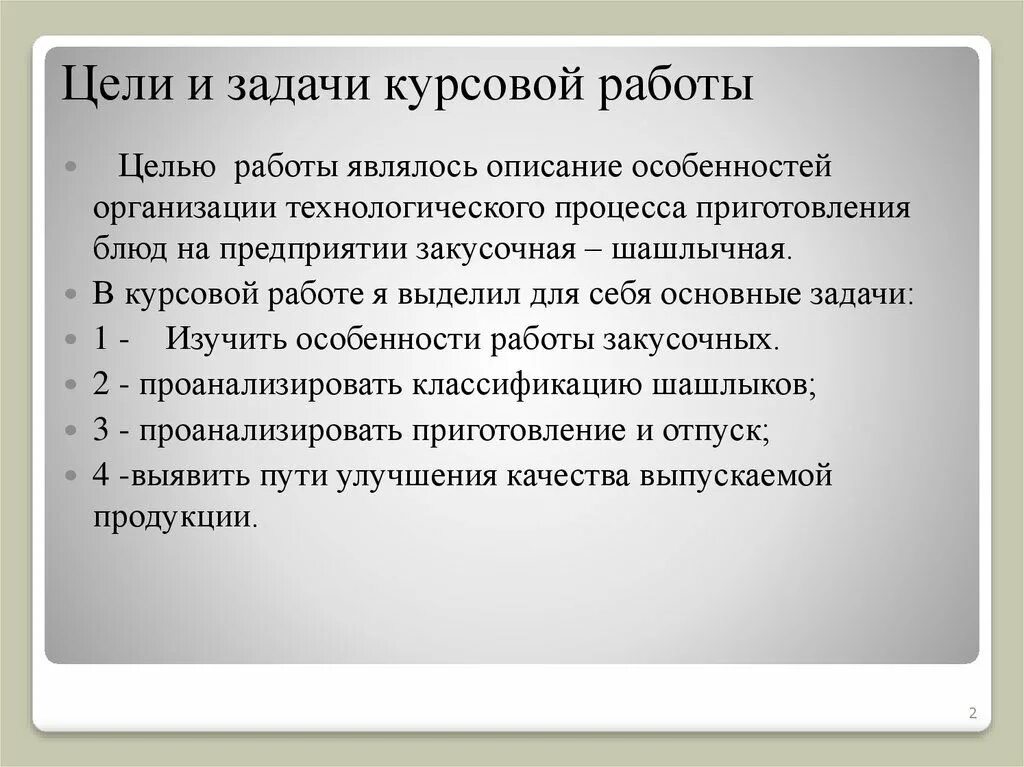 Цели и задачи курсовой работы

Целью работы являлось описание особенностей организации технологического процесса приготовления блюд на предприятии закусочная – шашлычная.

В курсовой работе я выделил для себя основные задачи:

1 - Изучить особенности работы закусочных.

2 - проанализировать классификацию шашлыков;

3 - проанализировать приготовление и отпуск;

4 -выявить пути улучшения качества выпускаемой продукции.

2